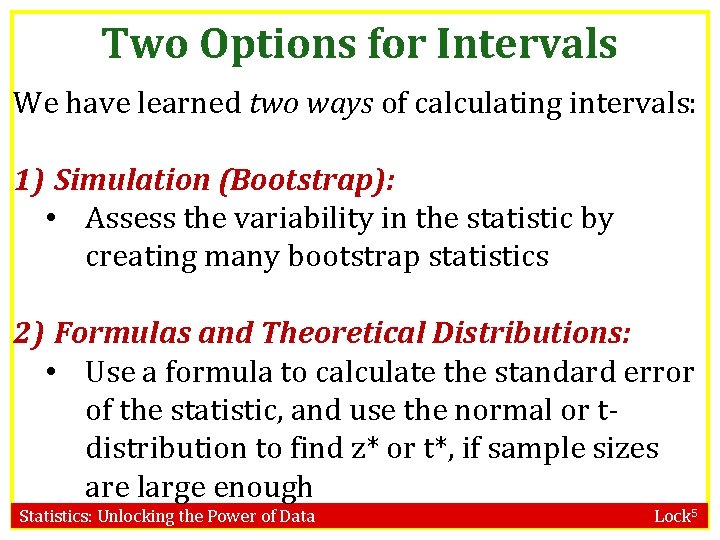 Two Options for Intervals

We have learned two ways of calculating intervals:

1) Simulation (Bootstrap):
• Assess the variability in the statistic by creating many bootstrap statistics

2) Formulas and Theoretical Distributions:
• Use a formula to calculate the standard error of the statistic, and use the normal or t-distribution to find z* or t*, if sample sizes are large enough

Statistics: Unlocking the Power of Data

Lock$^5$